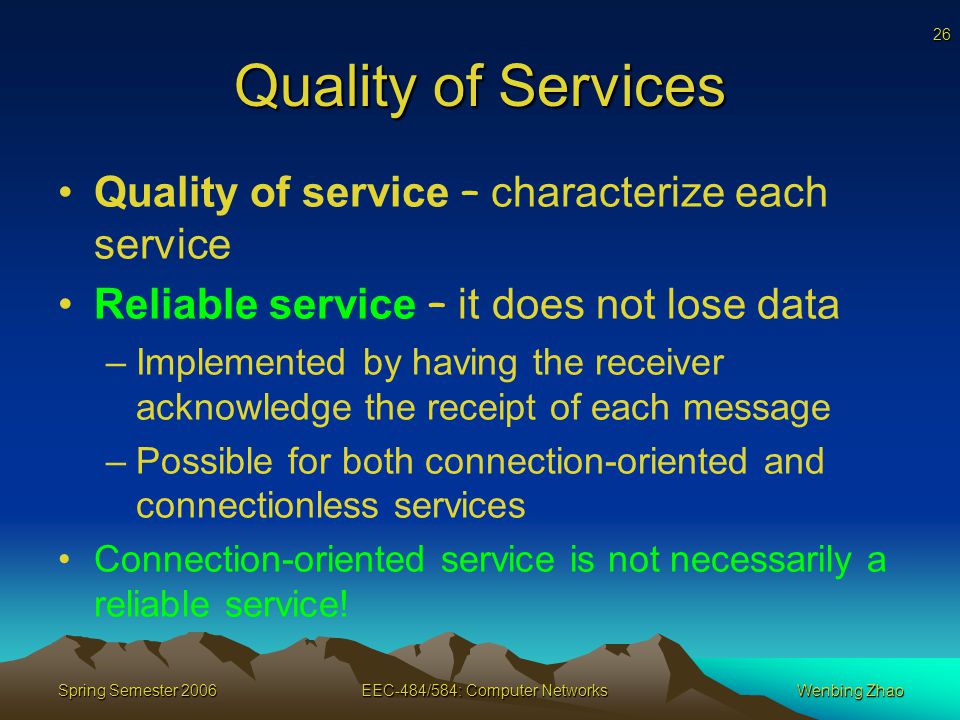 26

Quality of Services

• Quality of service – characterize each service

• Reliable service – it does not lose data

– Implemented by having the receiver acknowledge the receipt of each message

– Possible for both connection-oriented and connectionless services

• Connection-oriented service is not necessarily a reliable service!

Spring Semester 2006

EEC-484/584: Computer Networks

Wenbing Zhao